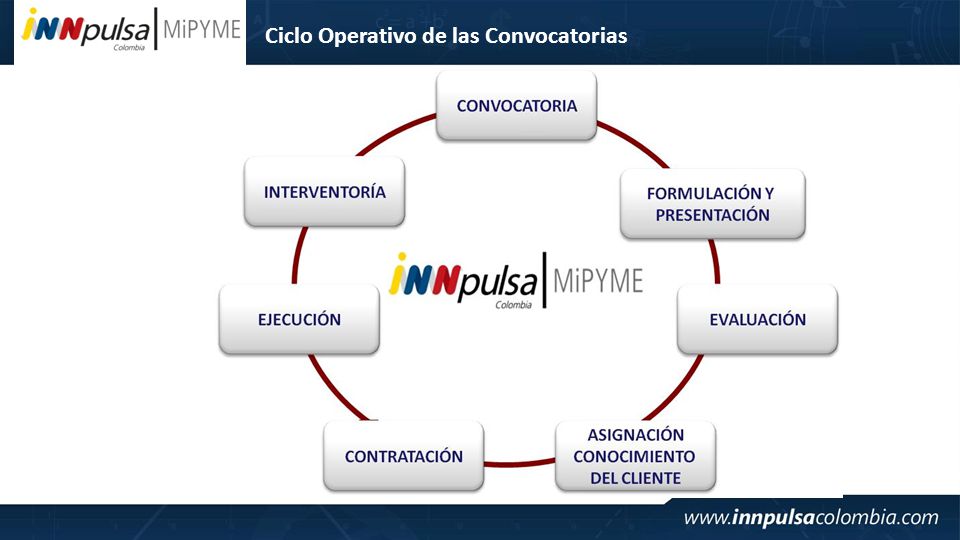 iNNpulsa Colombia | MiPYME

Ciclo Operativo de las Convocatorias

CONVOCATORIA

FORMULACIÓN Y PRESENTACIÓN

EVALUACIÓN

ASIGNACIÓN CONOCIMIENTO DEL CLIENTE

CONTRATACIÓN

EJECUCIÓN

INTERVENTORÍA

iNNpulsa Colombia | MiPYME

www.innpulsacolombia.com